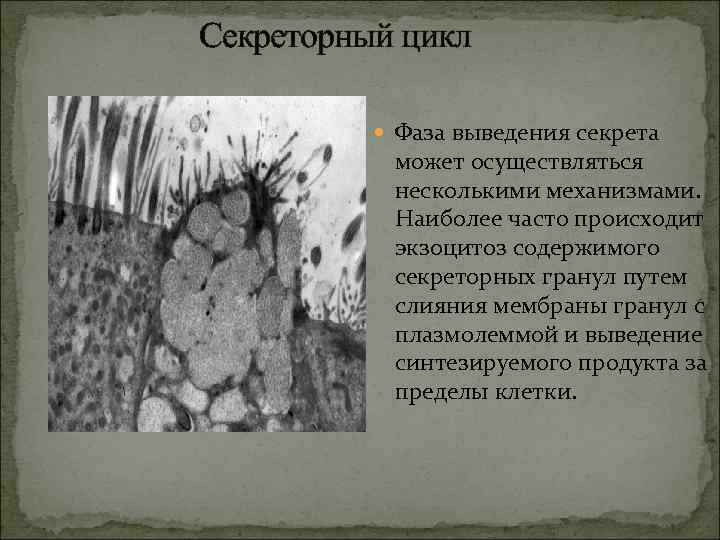 Секреторный цикл

Фаза выведения секрета может осуществляться несколькими механизмами. Наиболее часто происходит экзоцитоз содержимого секреторных гранул путем слияния мембраны гранул с плазмолеммой и выведение синтезируемого продукта за пределы клетки.